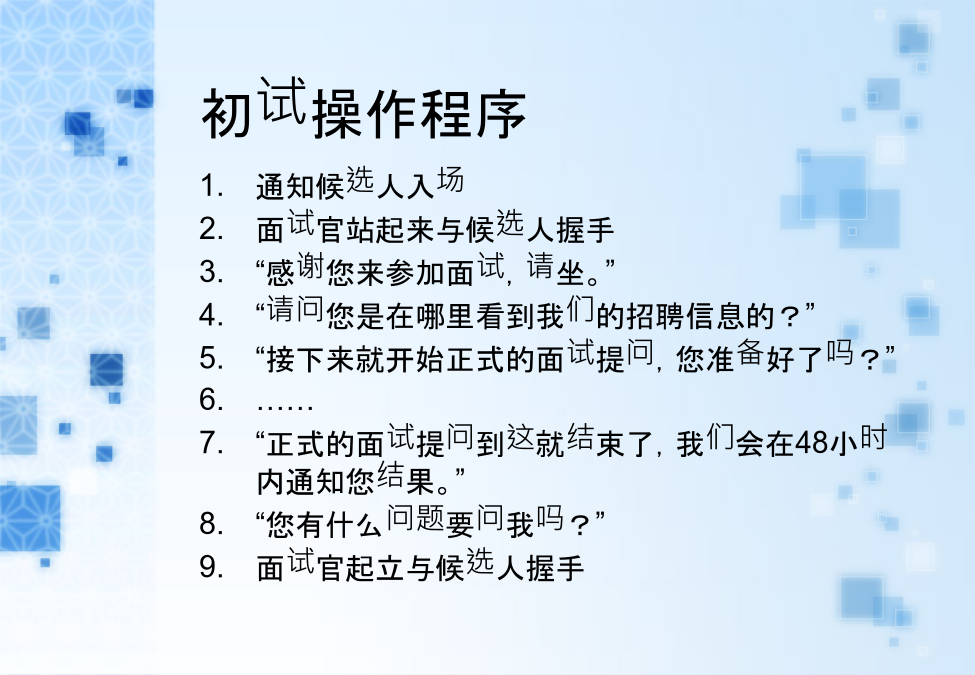 初试操作程序

1. 通知候选人入场
2. 面试官站起来与候选人握手
3. “感谢您来参加面试，请坐。”
4. “请问您是在哪里看到我们的招聘信息的？”
5. “接下来就开始正式的面试提问，您准备好了吗？”
6. ……
7. “正式的面试提问到这就结束了，我们会在48小时内通知您结果。”
8. “您有什么问题要问我吗？”
9. 面试官起立与候选人握手